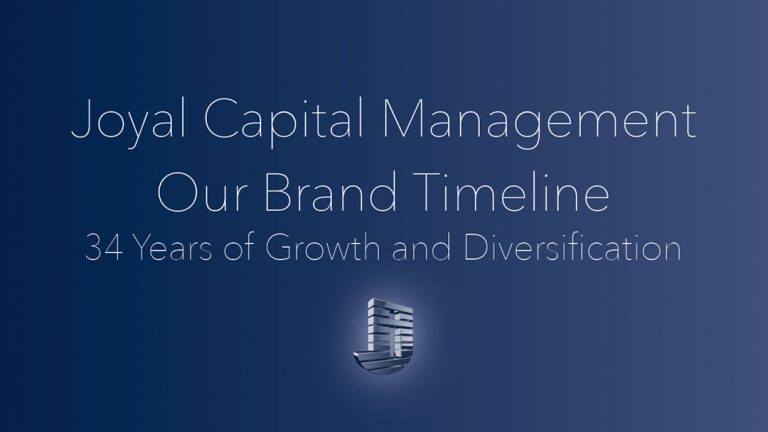 Joyal Capital Management
Our Brand Timeline
34 Years of Growth and Diversification